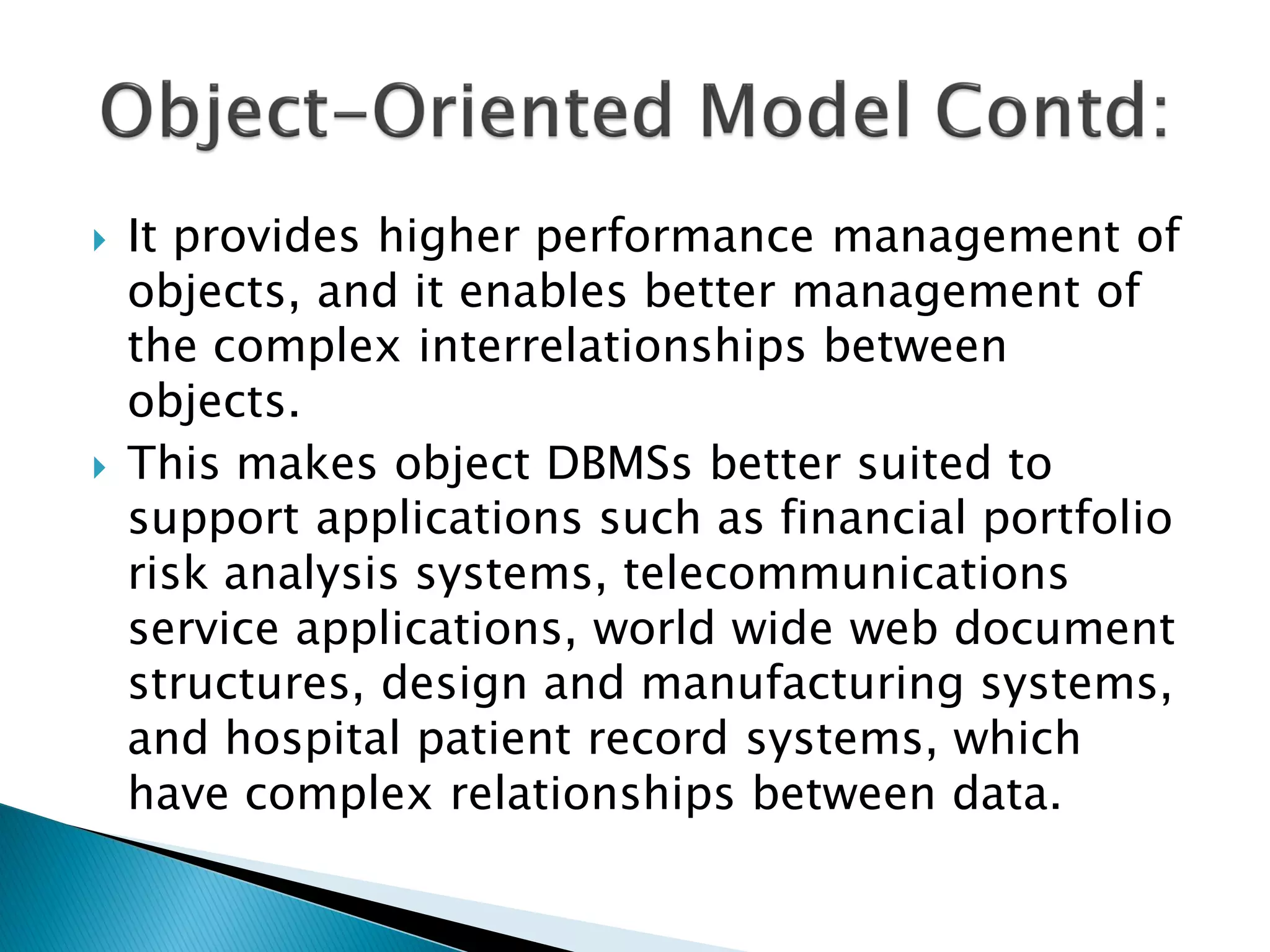 Object-Oriented Model Contd:

It provides higher performance management of objects, and it enables better management of the complex interrelationships between objects.

This makes object DBMSs better suited to support applications such as financial portfolio risk analysis systems, telecommunications service applications, world wide web document structures, design and manufacturing systems, and hospital patient record systems, which have complex relationships between data.